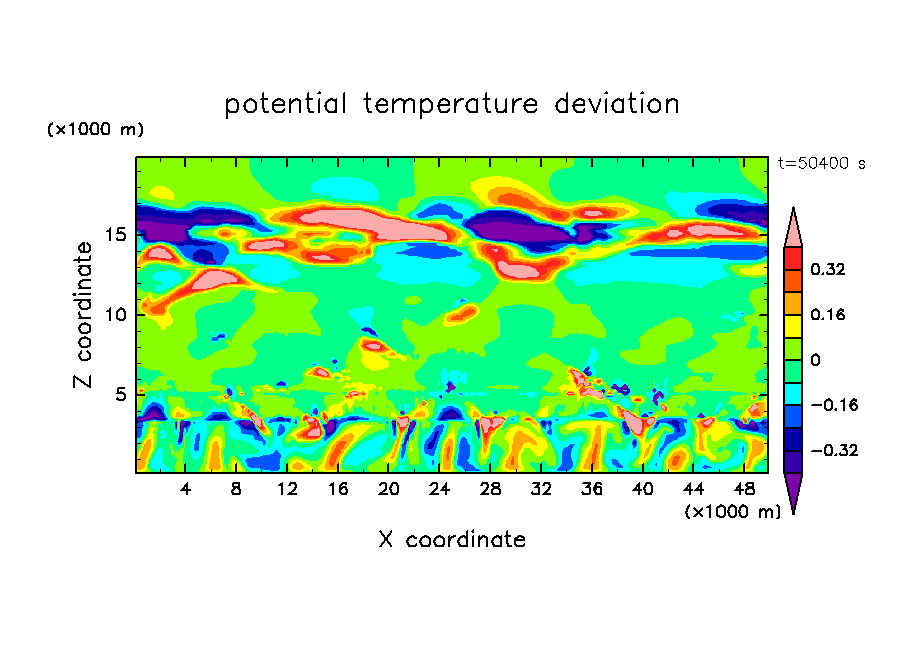 potential temperature deviation

(×1000 m)

t=50400 s

Z coordinate

15
10
5

4 8 12 16 20 24 28 32 36 40 44 48

(×1000 m)

X coordinate

0.32
0.16
0
−0.16
−0.32